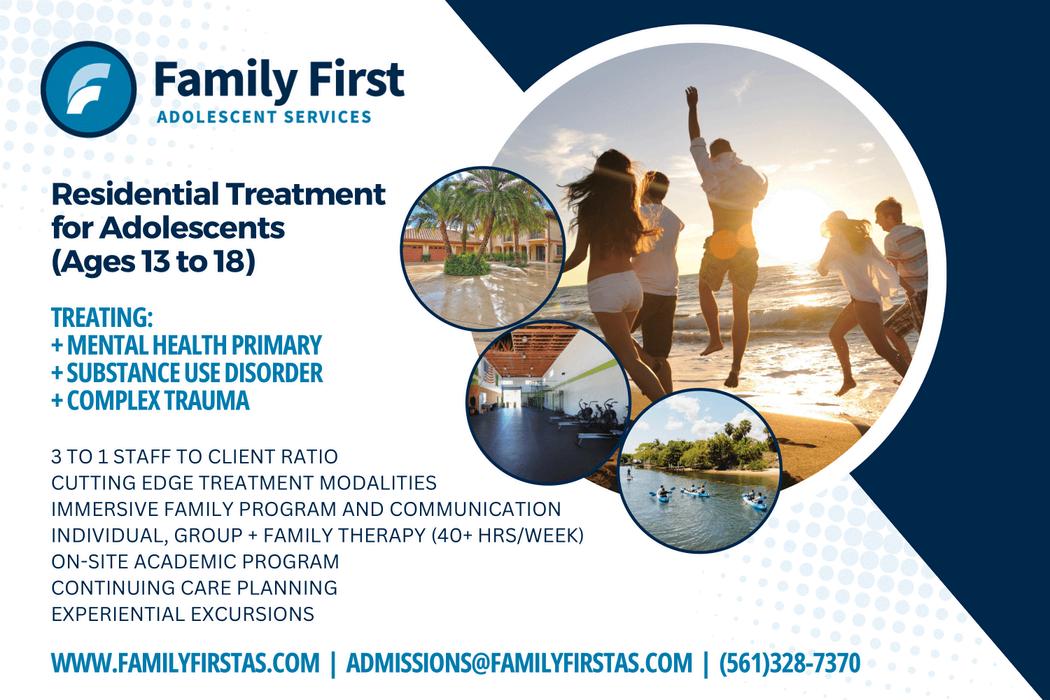 Family First
ADOLESCENT SERVICES

Residential Treatment for Adolescents (Ages 13 to 18)

TREATING:
+ MENTAL HEALTH PRIMARY
+ SUBSTANCE USE DISORDER
+ COMPLEX TRAUMA

3 TO 1 STAFF TO CLIENT RATIO
CUTTING EDGE TREATMENT MODALITIES
IMMERSIVE FAMILY PROGRAM AND COMMUNICATION
INDIVIDUAL, GROUP + FAMILY THERAPY (40+ HRS/WEEK)
ON-SITE ACADEMIC PROGRAM
CONTINUING CARE PLANNING
EXPERIENTIAL EXCURSIONS

WWW.FAMILYFIRSTAS.COM | ADMISSIONS@FAMILYFIRSTAS.COM | (561)328-7370